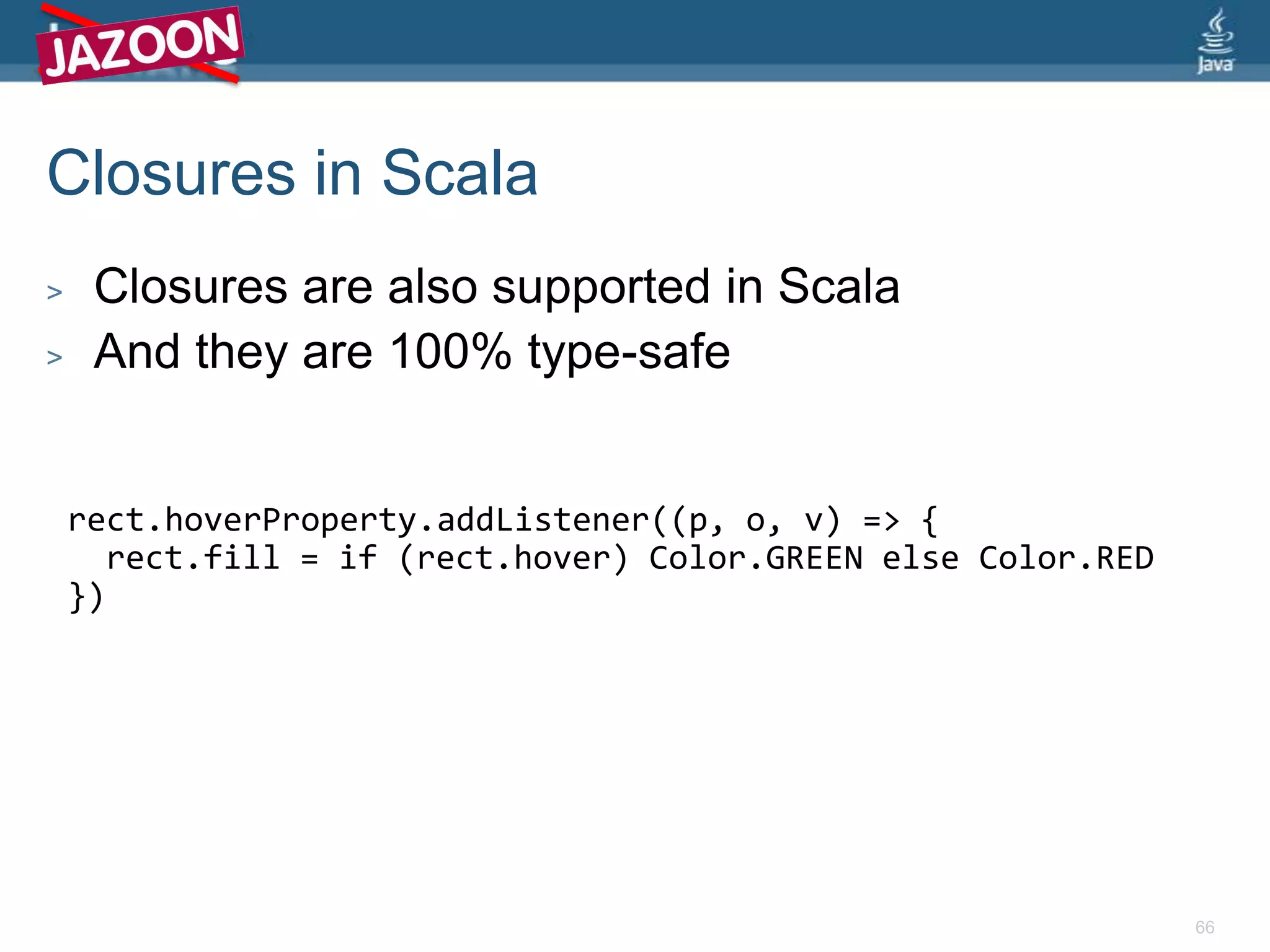 JAZOON

Java

Closures in Scala

> Closures are also supported in Scala
> And they are 100% type-safe

rect.hoverProperty.addListener((p, o, v) => {
  rect.fill = if (rect.hover) Color.GREEN else Color.RED
})

66